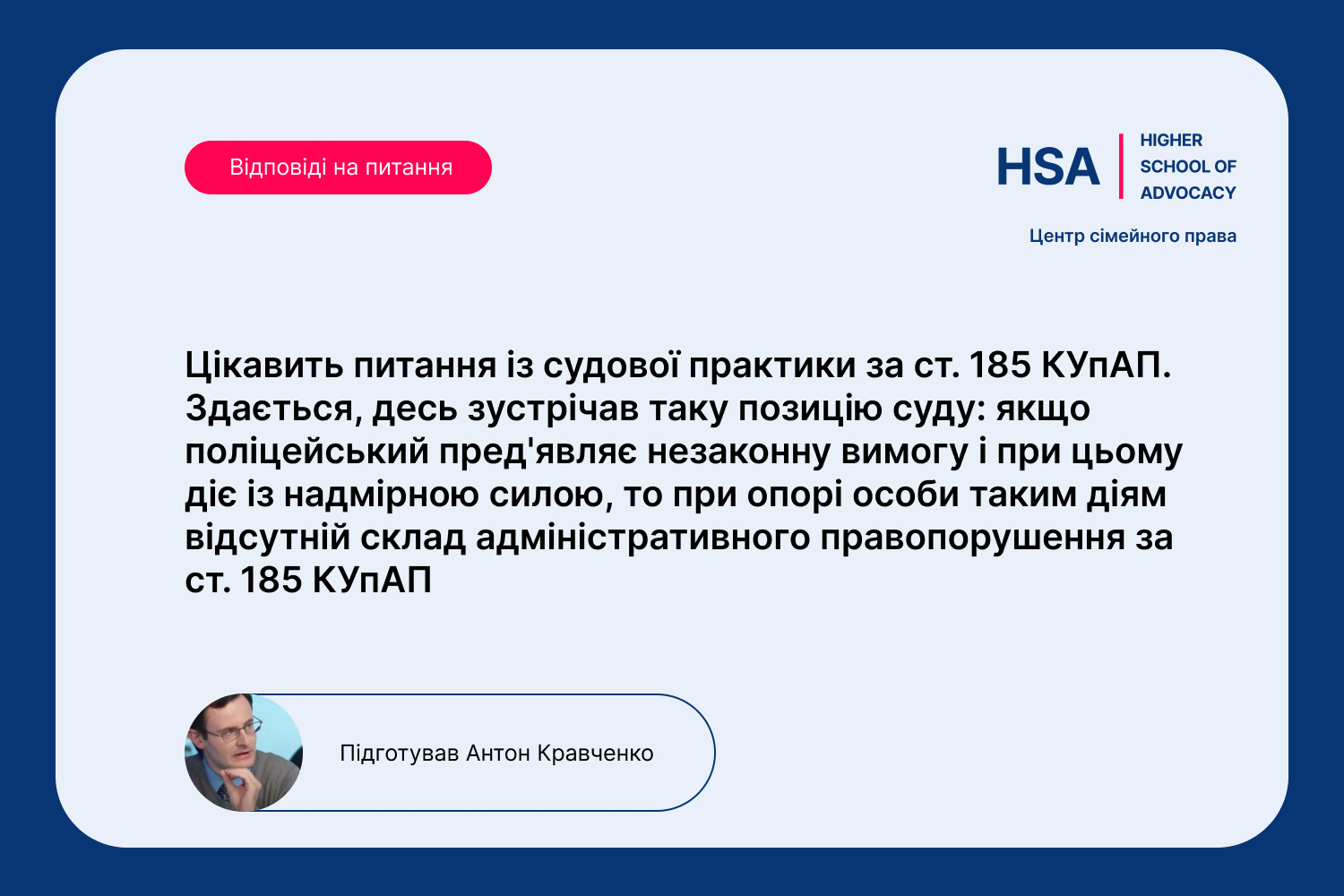 Відповіді на питання

HSA HIGHER SCHOOL OF ADVOCACY

Центр сімейного права

Цікавить питання із судової практики за ст. 185 КУпАП. Здається, десь зустрічав таку позицію суду: якщо поліцейський пред'являє незаконну вимогу і при цьому діє із надмірною силою, то при опорі особи таким діям відсутній склад адміністративного правопорушення за ст. 185 КУпАП

Підготував Антон Кравченко